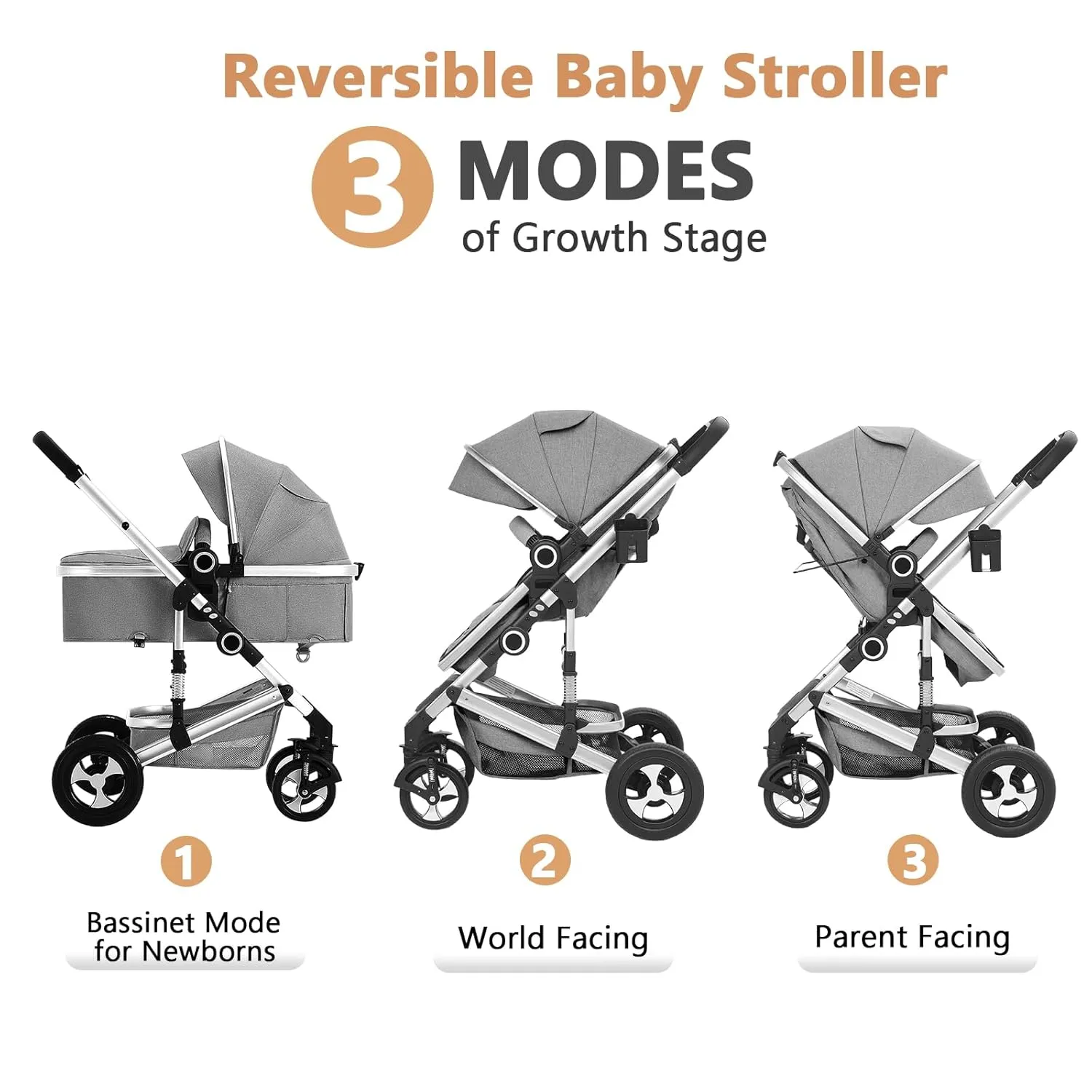 Reversible Baby Stroller

3 MODES
of Growth Stage

1
Bassinet Mode for Newborns

2
World Facing

3
Parent Facing